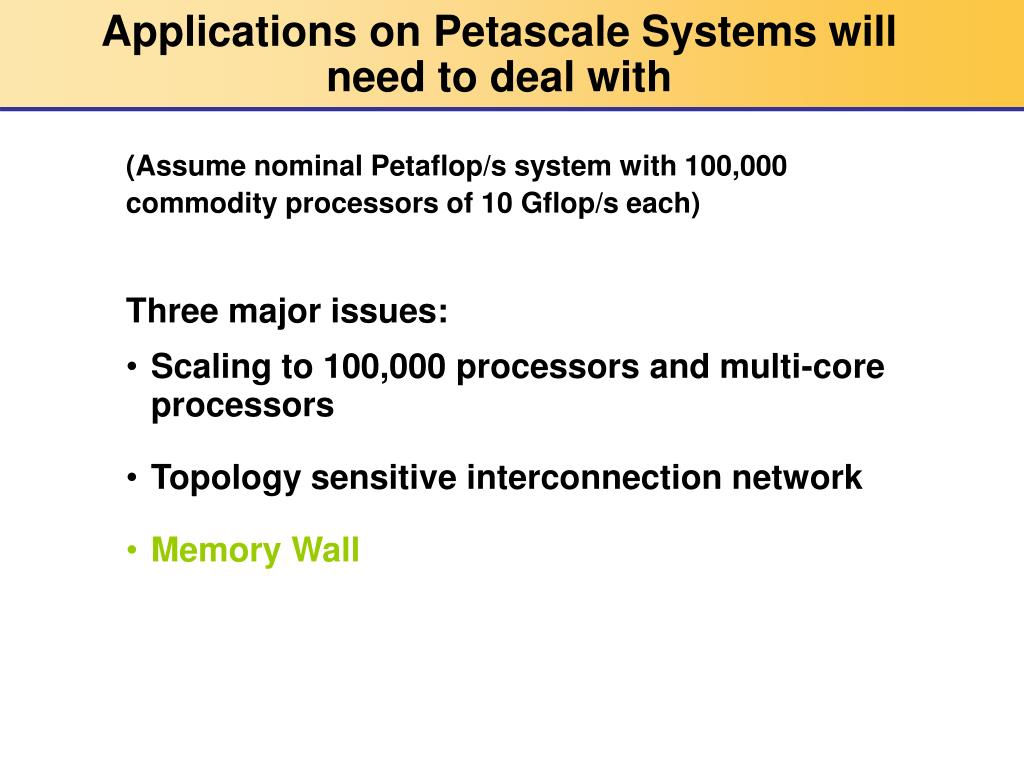 Applications on Petascale Systems will need to deal with

(Assume nominal Petaflop/s system with 100,000 commodity processors of 10 Gflop/s each)

Three major issues:

• Scaling to 100,000 processors and multi-core processors

• Topology sensitive interconnection network

• Memory Wall